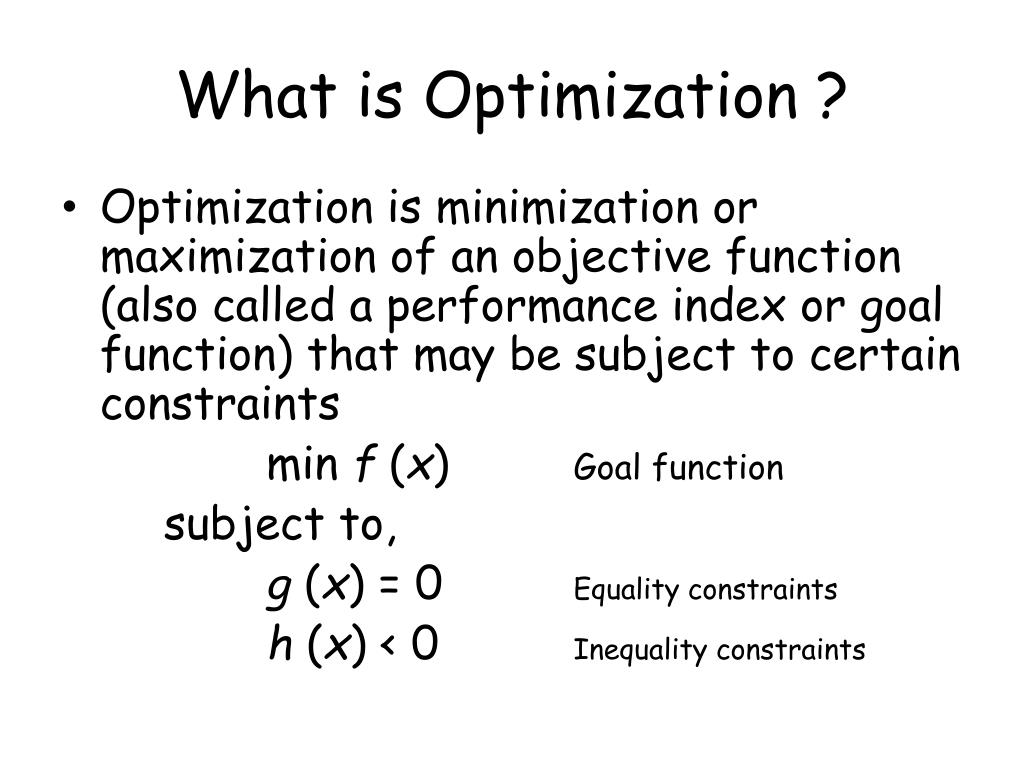 What is Optimization ?

• Optimization is minimization or maximization of an objective function (also called a performance index or goal function) that may be subject to certain constraints

$\min f(x)$ Goal function

subject to,

$g(x) = 0$ Equality constraints

$h(x) < 0$ Inequality constraints